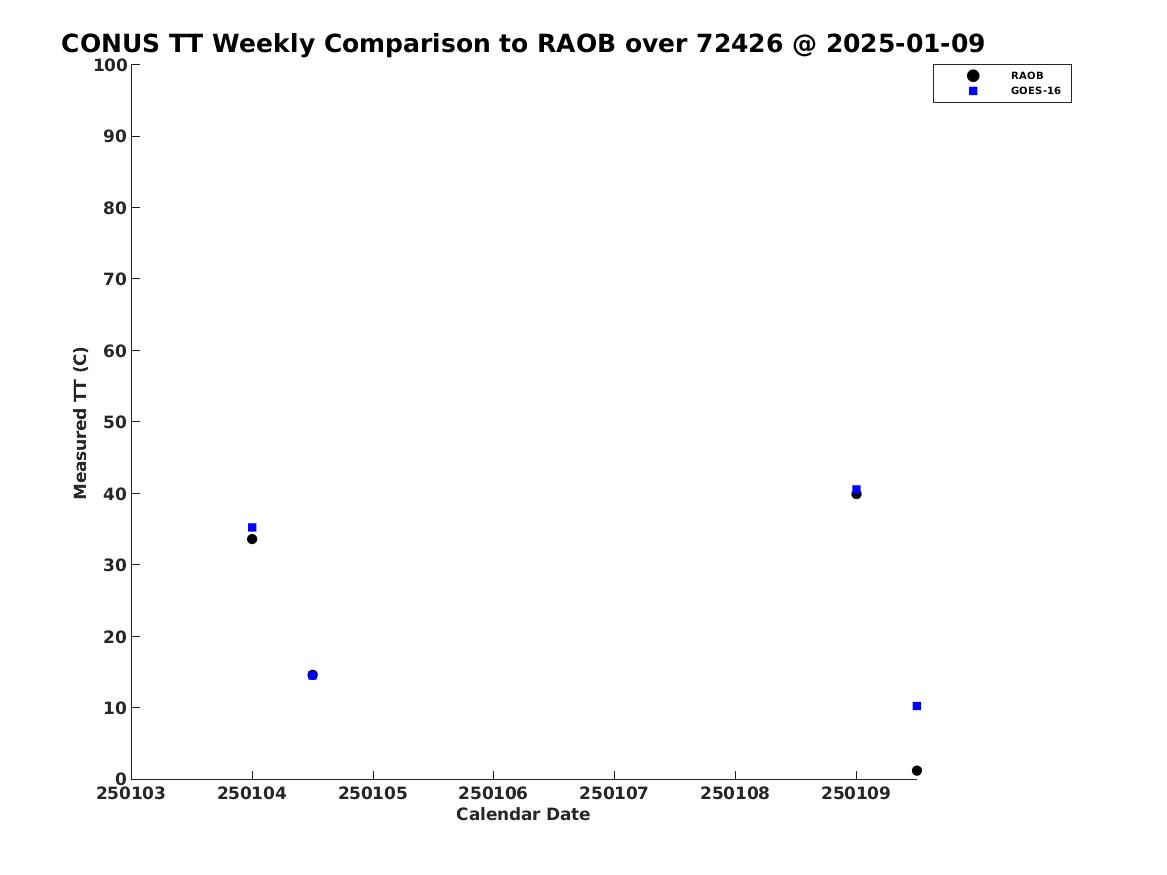 CONUS TT Weekly Comparison to RAOB over 72426 @ 2025-01-09

RAOB
GOES-16

Measured TT (C)

100
90
80
70
60
50
40
30
20
10
0

250103 250104 250105 250106 250107 250108 250109

Calendar Date